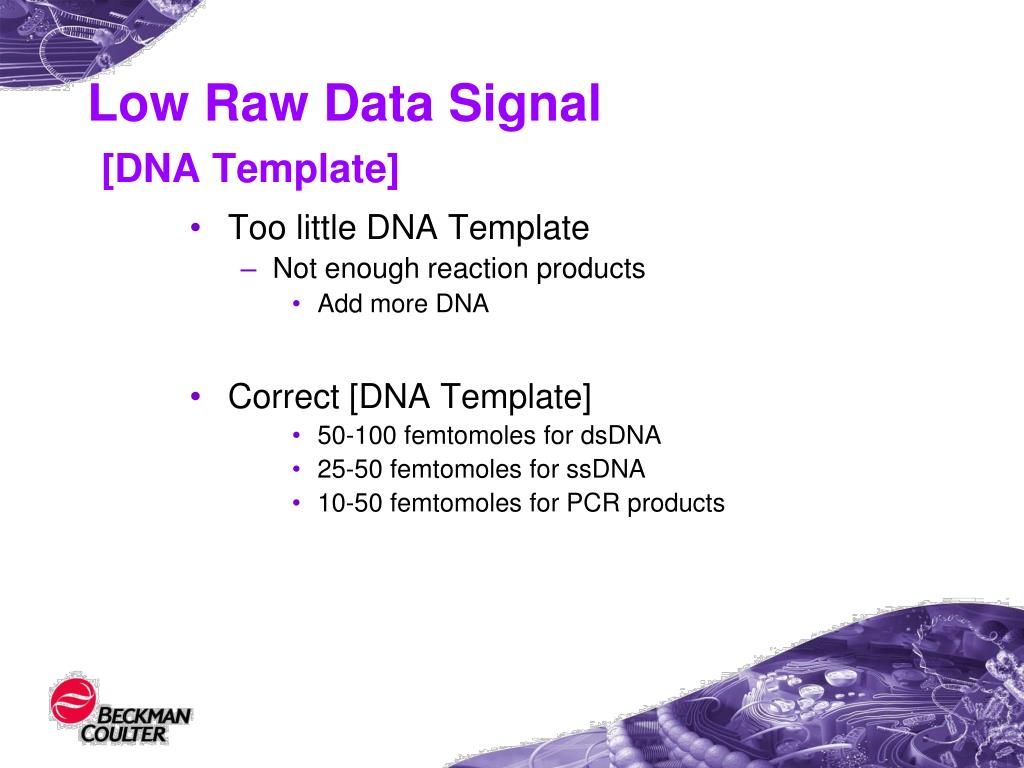 Low Raw Data Signal
[DNA Template]

• Too little DNA Template
– Not enough reaction products
• Add more DNA

• Correct [DNA Template]
• 50-100 femtomoles for dsDNA
• 25-50 femtomoles for ssDNA
• 10-50 femtomoles for PCR products

BECKMAN COULTER